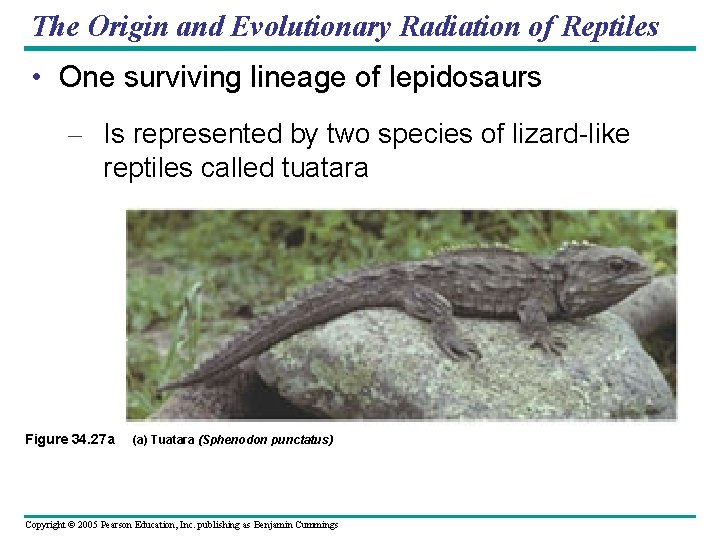 The Origin and Evolutionary Radiation of Reptiles

• One surviving lineage of lepidosaurs

– Is represented by two species of lizard-like reptiles called tuatara

Figure 34.27a (a) Tuatara (Sphenodon punctatus)

Copyright © 2005 Pearson Education, Inc. publishing as Benjamin Cummings